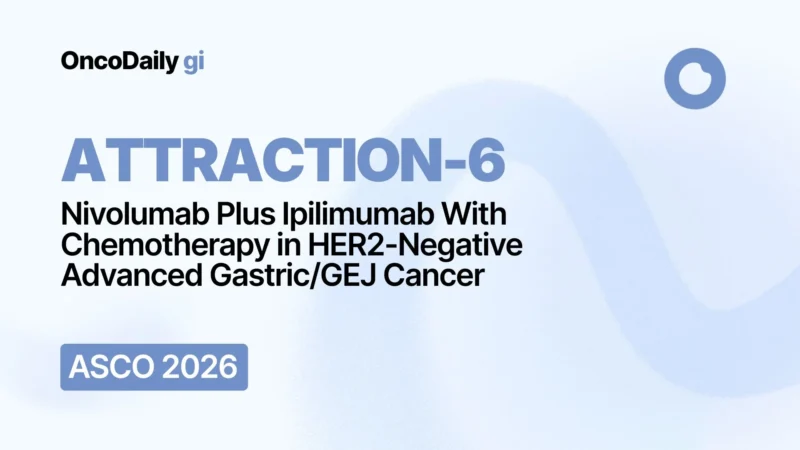 OncoDaily gi

ATTRACTION-6

Nivolumab Plus Ipilimumab With Chemotherapy in HER2-Negative Advanced Gastric/GEJ Cancer

ASCO 2026